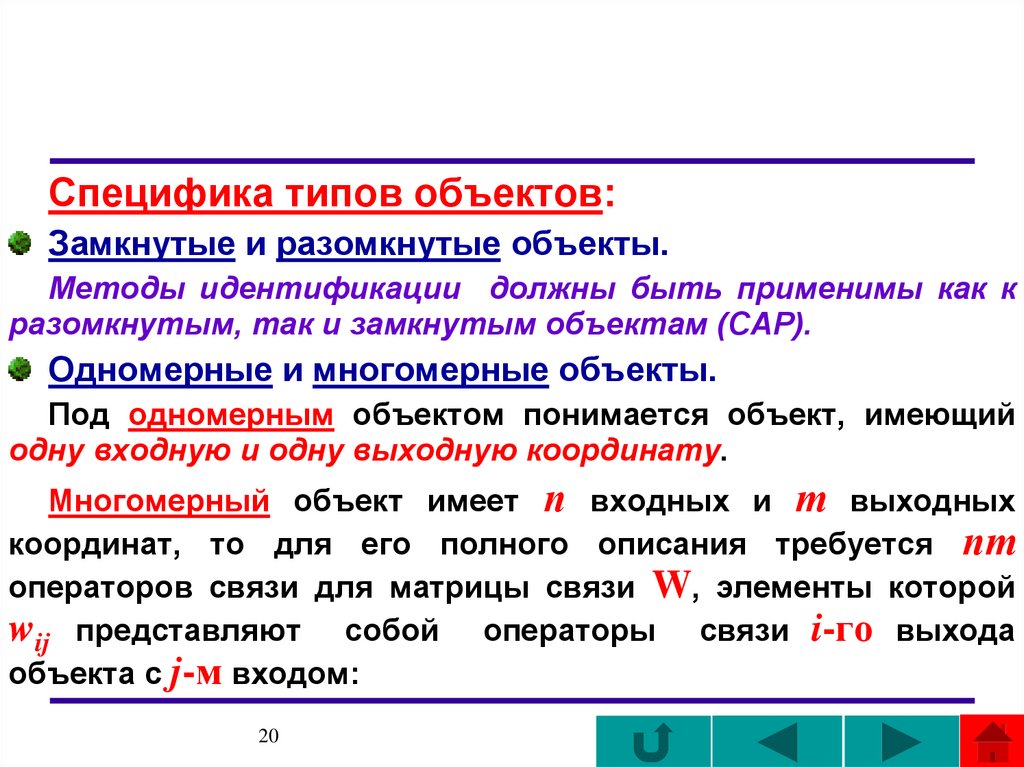 Специфика типов объектов:

Замкнутые и разомкнутые объекты.

Методы идентификации должны быть применимы как к разомкнутым, так и замкнутым объектам (САР).

Одномерные и многомерные объекты.

Под одномерным объектом понимается объект, имеющий одну входную и одну выходную координату.

Многомерный объект имеет $n$ входных и $m$ выходных координат, то для его полного описания требуется $nm$ операторов связи для матрицы связи $W$, элементы которой $w_{ij}$ представляют собой операторы связи $i$-го выхода объекта с $j$-м входом:

20